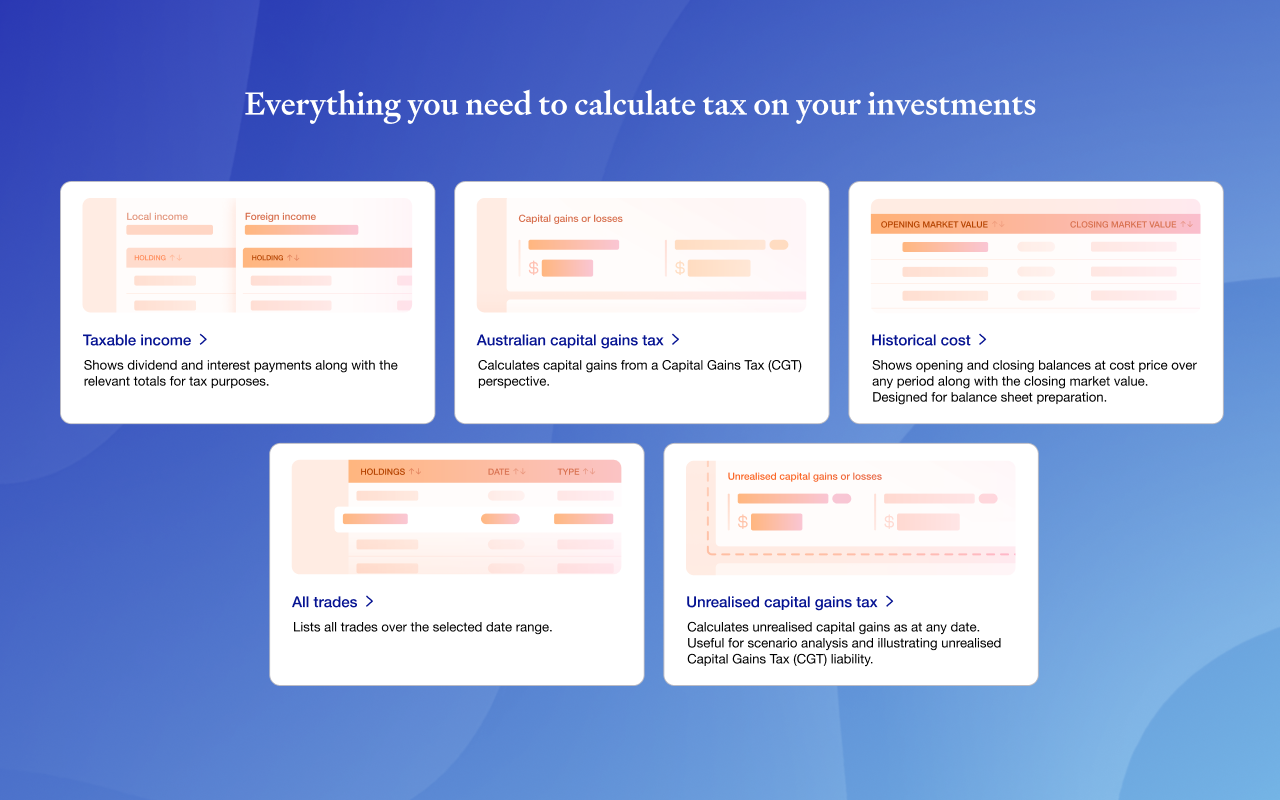 Everything you need to calculate tax on your investments

Local income
Foreign income
HOLDING ↑↓
HOLDING ↑↓

Taxable income >
Shows dividend and interest payments along with the relevant totals for tax purposes.

Capital gains or losses
$
$

Australian capital gains tax >
Calculates capital gains from a Capital Gains Tax (CGT) perspective.

OPENING MARKET VALUE ↑↓
CLOSING MARKET VALUE ↑↓

Historical cost >
Shows opening and closing balances at cost price over any period along with the closing market value. Designed for balance sheet preparation.

HOLDINGS ↑↓
DATE ↑↓
TYPE ↑↓

All trades >
Lists all trades over the selected date range.

Unrealised capital gains or losses
$
$

Unrealised capital gains tax >
Calculates unrealised capital gains as at any date. Useful for scenario analysis and illustrating unrealised Capital Gains Tax (CGT) liability.